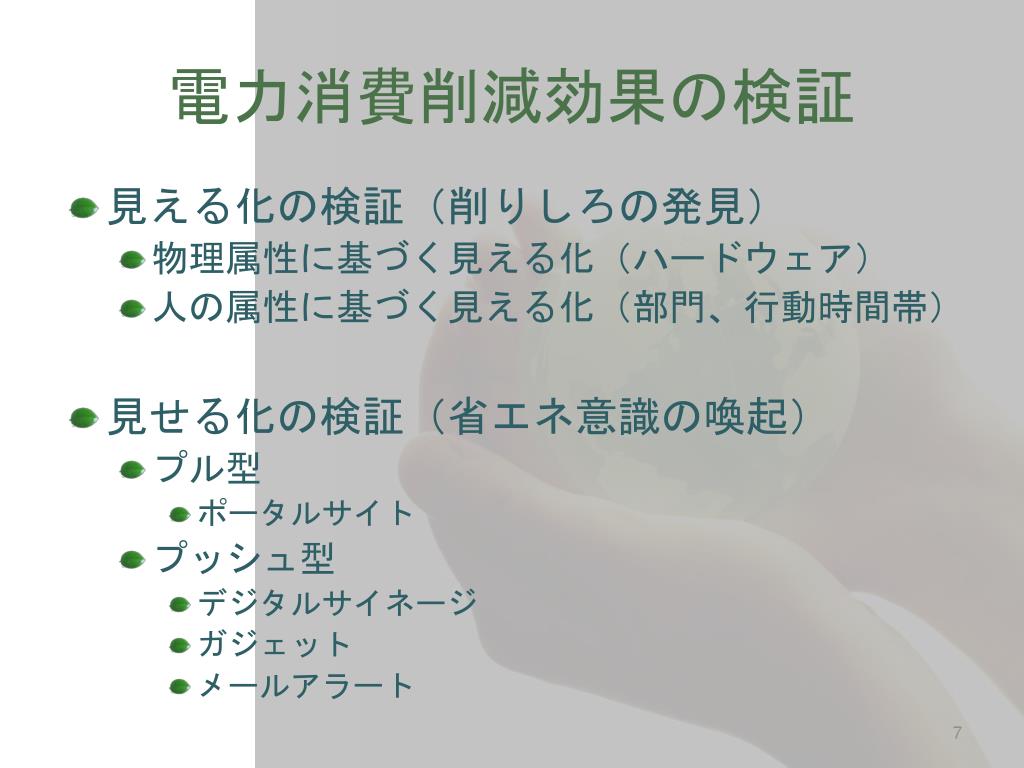 電力消費削減効果の検証

見える化の検証（削りしろの発見）

物理属性に基づく見える化（ハードウェア）

人の属性に基づく見える化（部門、行動時間帯）

見せる化の検証（省エネ意識の喚起）

プル型

ポータルサイト

プッシュ型

デジタルサイネージ

ガジェット

メールアラート

7